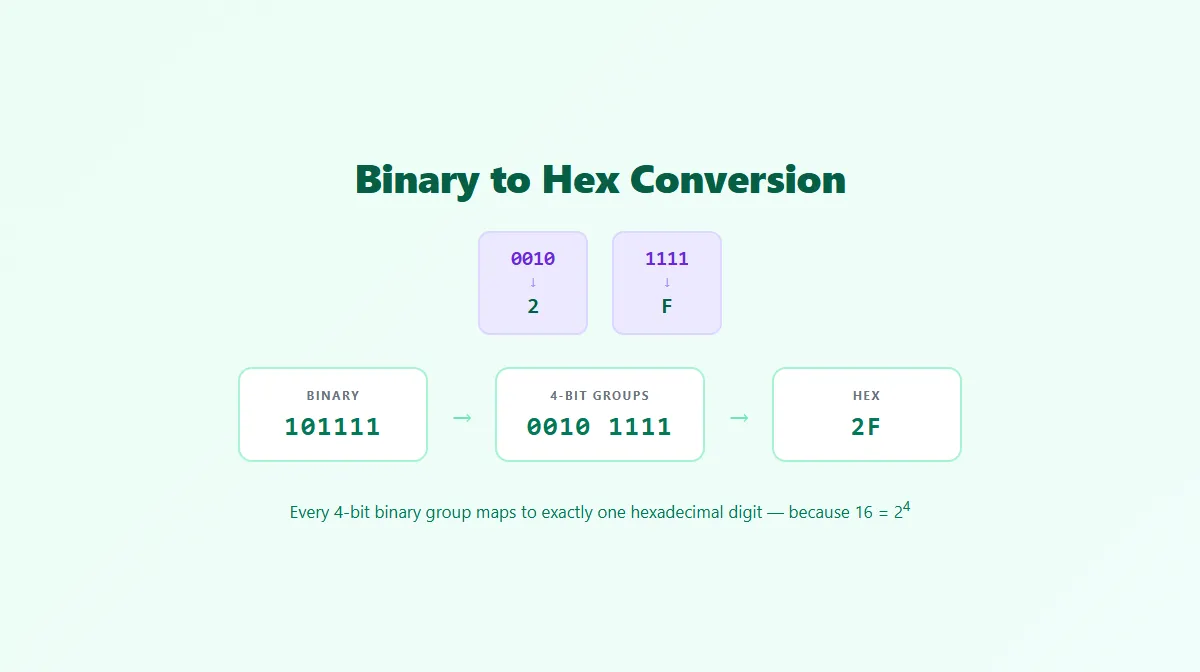 Binary to Hex Conversion

0010
↓
2

1111
↓
F

BINARY
101111

→

4-BIT GROUPS
0010 1111

→

HEX
2F

Every 4-bit binary group maps to exactly one hexadecimal digit — because $16 = 2^4$